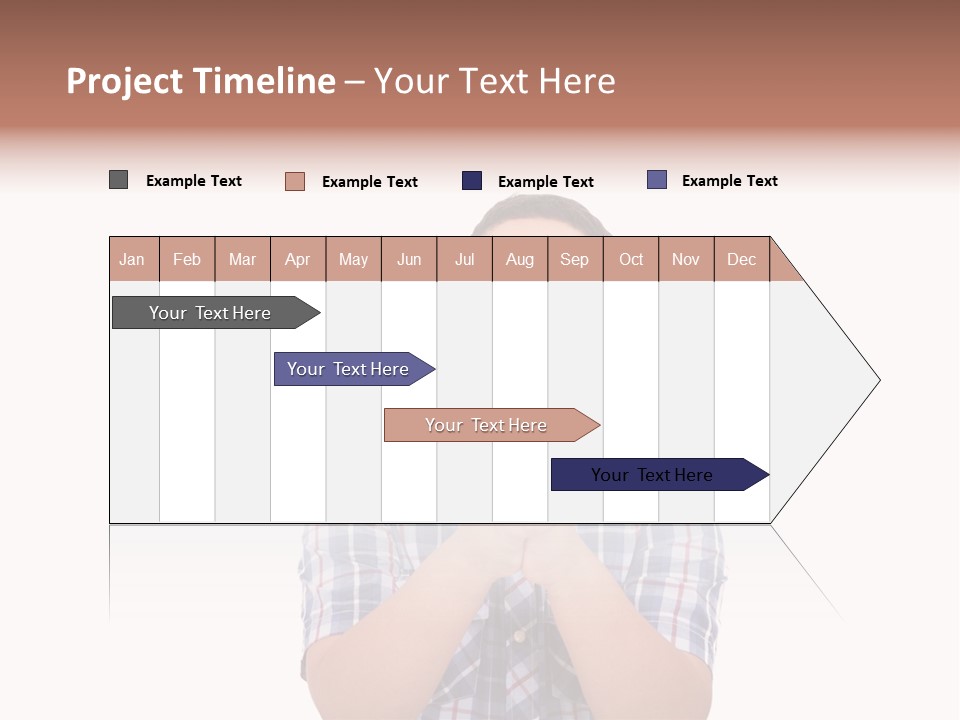 Project Timeline – Your Text Here

Example Text

Example Text

Example Text

Example Text

| Jan | Feb | Mar | Apr | May | Jun | Jul | Aug | Sep | Oct | Nov | Dec |
|---|---|---|---|---|---|---|---|---|---|---|---|

Your Text Here

Your Text Here

Your Text Here

Your Text Here